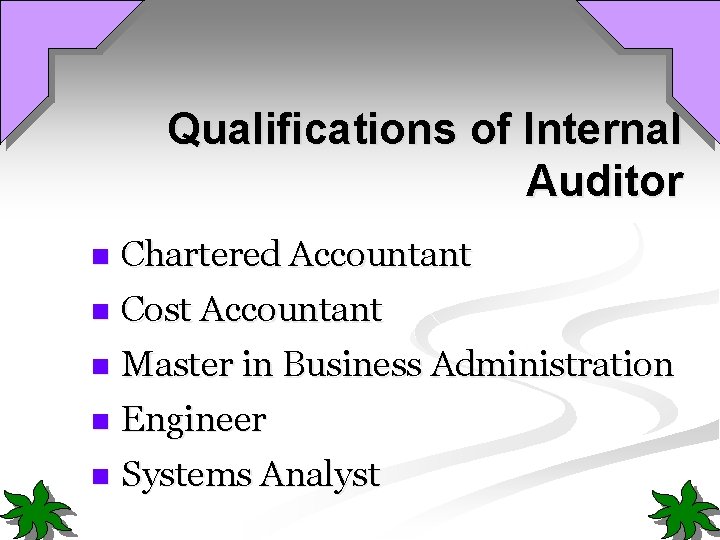 Qualifications of Internal Auditor

- Chartered Accountant
- Cost Accountant
- Master in Business Administration
- Engineer
- Systems Analyst